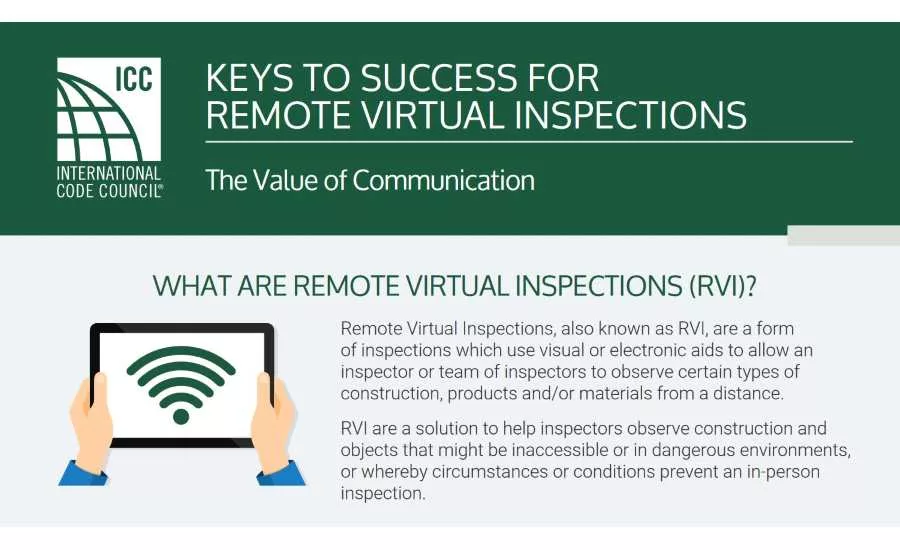 ICC
INTERNATIONAL
CODE COUNCIL®

KEYS TO SUCCESS FOR
REMOTE VIRTUAL INSPECTIONS

The Value of Communication

WHAT ARE REMOTE VIRTUAL INSPECTIONS (RVI)?

Remote Virtual Inspections, also known as RVI, are a form of inspections which use visual or electronic aids to allow an inspector or team of inspectors to observe certain types of construction, products and/or materials from a distance.

RVI are a solution to help inspectors observe construction and objects that might be inaccessible or in dangerous environments, or whereby circumstances or conditions prevent an in-person inspection.